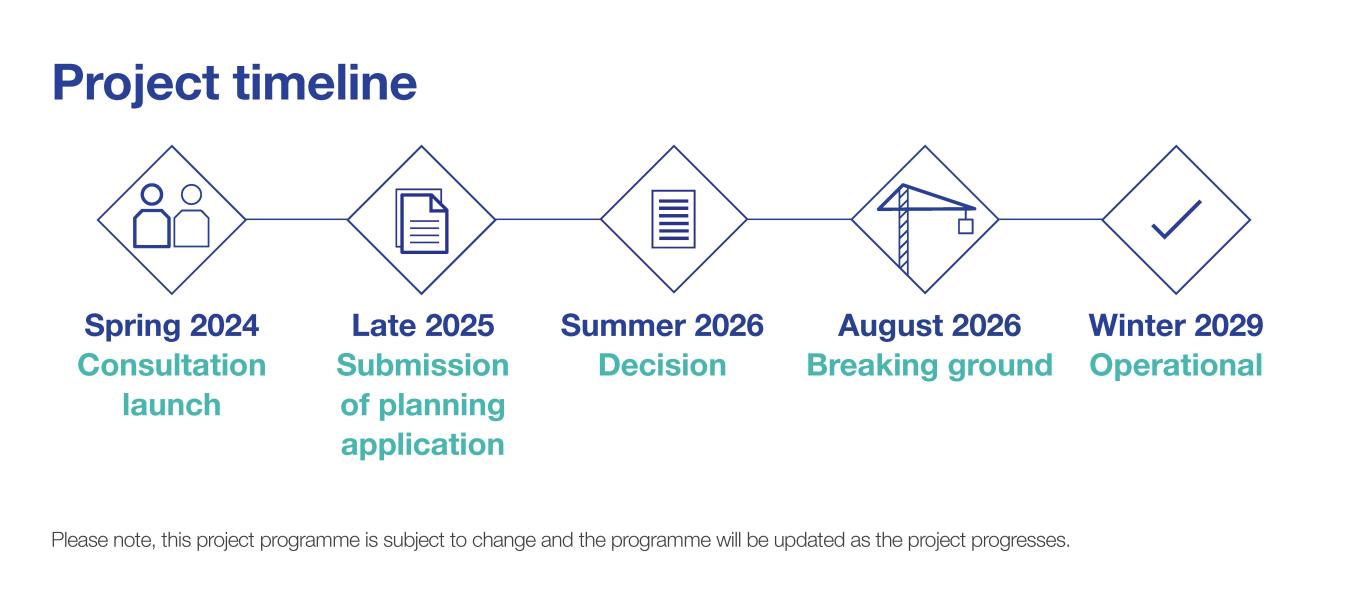 Project timeline

Spring 2024
Consultation launch

Late 2025
Submission of planning application

Summer 2026
Decision

August 2026
Breaking ground

Winter 2029
Operational

Please note, this project programme is subject to change and the programme will be updated as the project progresses.